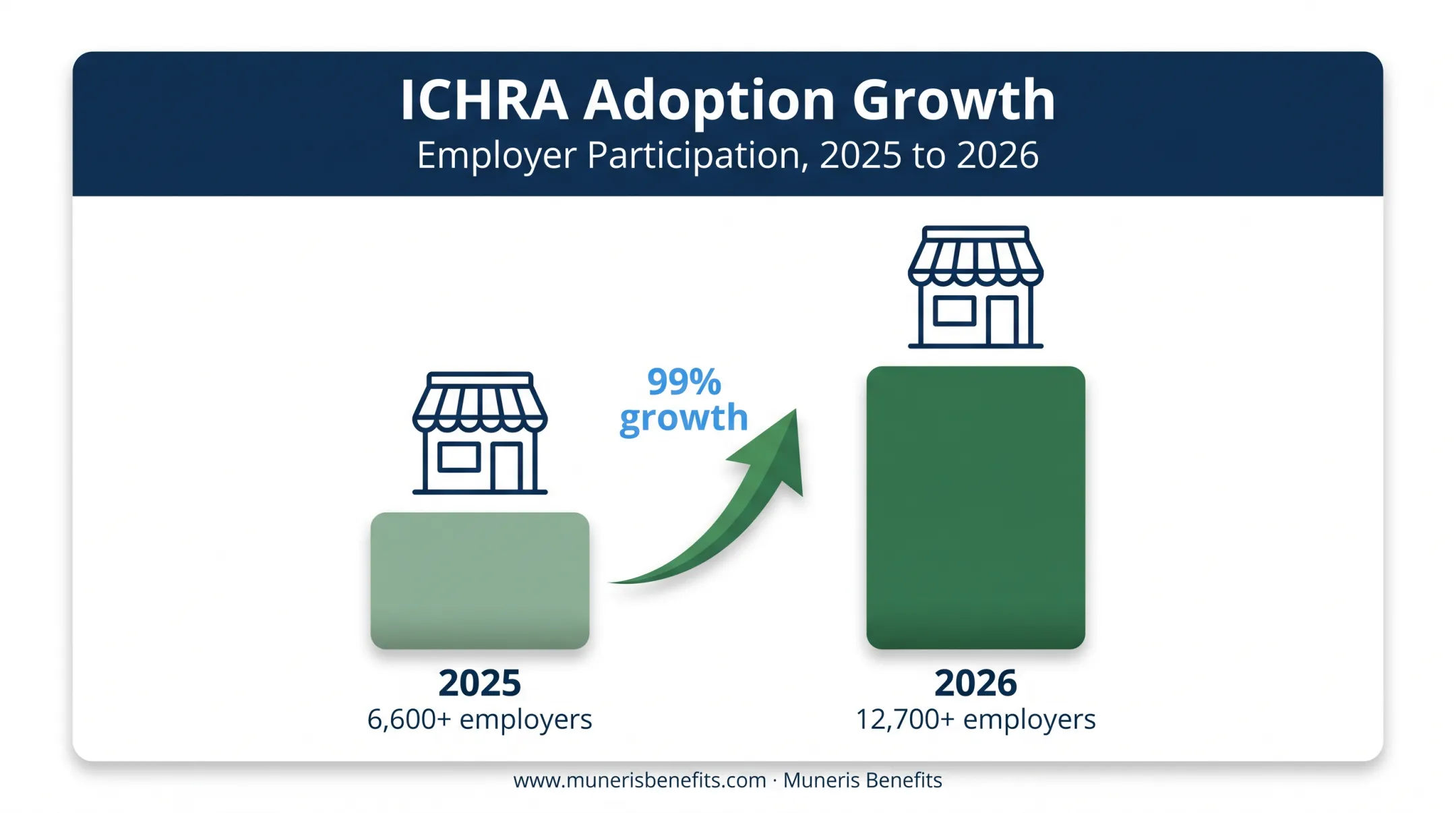 ICHRA Adoption Growth
Employer Participation, 2025 to 2026

99% growth

2025
6,600+ employers

2026
12,700+ employers

www.munerisbenefits.com · Muneris Benefits